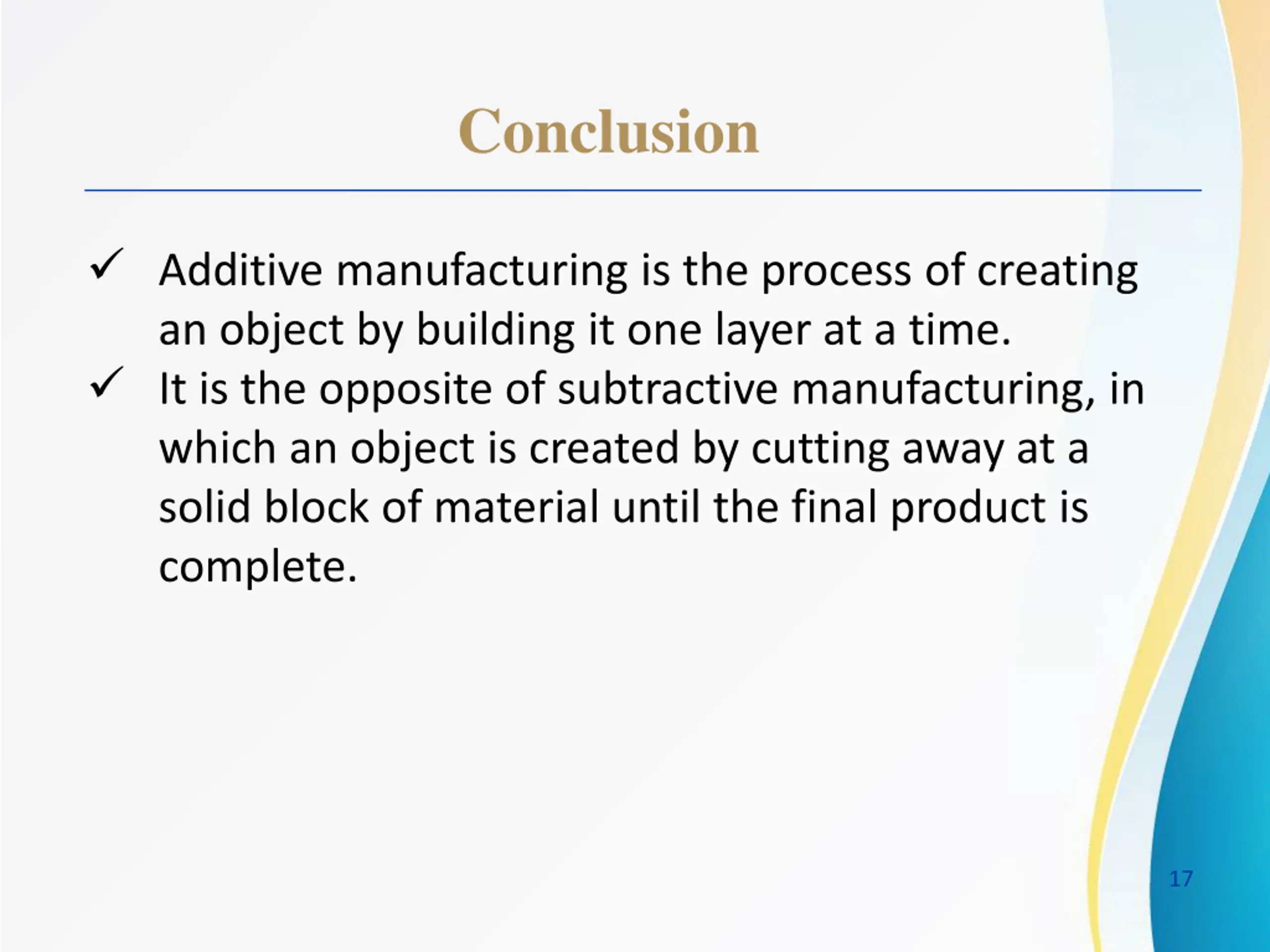 Conclusion

✓ Additive manufacturing is the process of creating an object by building it one layer at a time.

✓ It is the opposite of subtractive manufacturing, in which an object is created by cutting away at a solid block of material until the final product is complete.

17